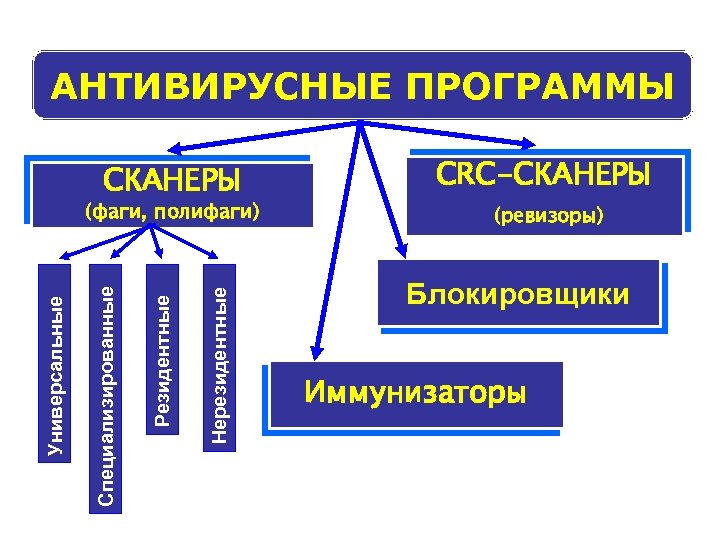 АНТИВИРУСНЫЕ ПРОГРАММЫ

СКАНЕРЫ
(фаги, полифаги)

CRC–СКАНЕРЫ
(ревизоры)

Универсальные

Специализированные

Резидентные

Нерезидентные

Блокировщики

Иммунизаторы